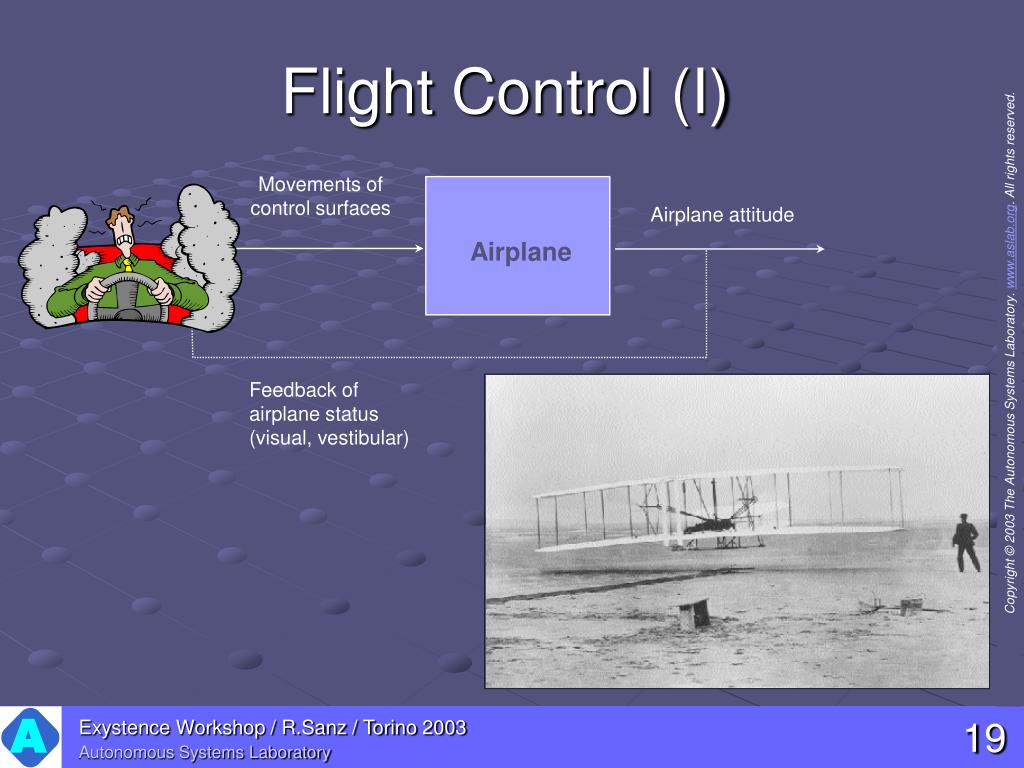 Flight Control (I)

Movements of control surfaces

Airplane

Airplane attitude

Feedback of airplane status (visual, vestibular)

Copyright © 2003 The Autonomous Systems Laboratory. www.aslab.org. All rights reserved.

A

Exystence Workshop / R.Sanz / Torino 2003
Autonomous Systems Laboratory

19